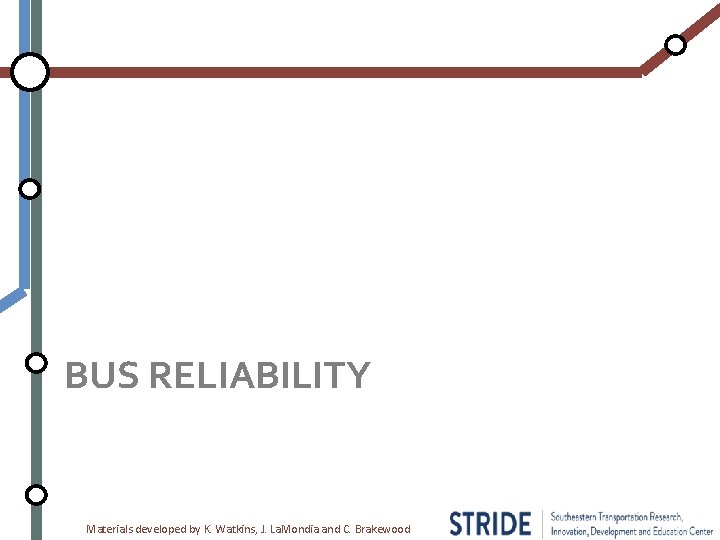 BUS RELIABILITY

Materials developed by K. Watkins, J. LaMondia and C. Brakewood

STRIDE Southeastern Transportation Research, Innovation, Development and Education Center